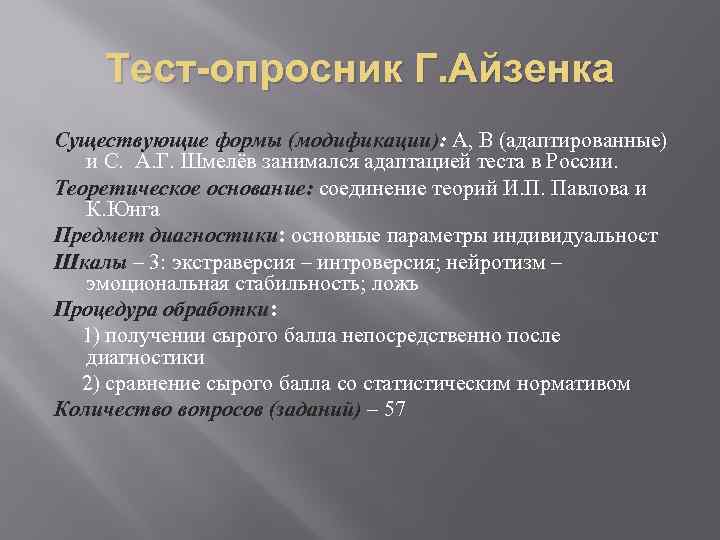 Тест-опросник Г.Айзенка

Существующие формы (модификации): А, В (адаптированные) и С. А.Г. Шмелёв занимался адаптацией теста в России.

Теоретическое основание: соединение теорий И.П. Павлова и К.Юнга

Предмет диагностики: основные параметры индивидуальност

Шкалы – 3: экстраверсия – интроверсия; нейротизм – эмоциональная стабильность; ложь

Процедура обработки:

1) получении сырого балла непосредственно после диагностики

2) сравнение сырого балла со статистическим нормативом

Количество вопросов (заданий) – 57